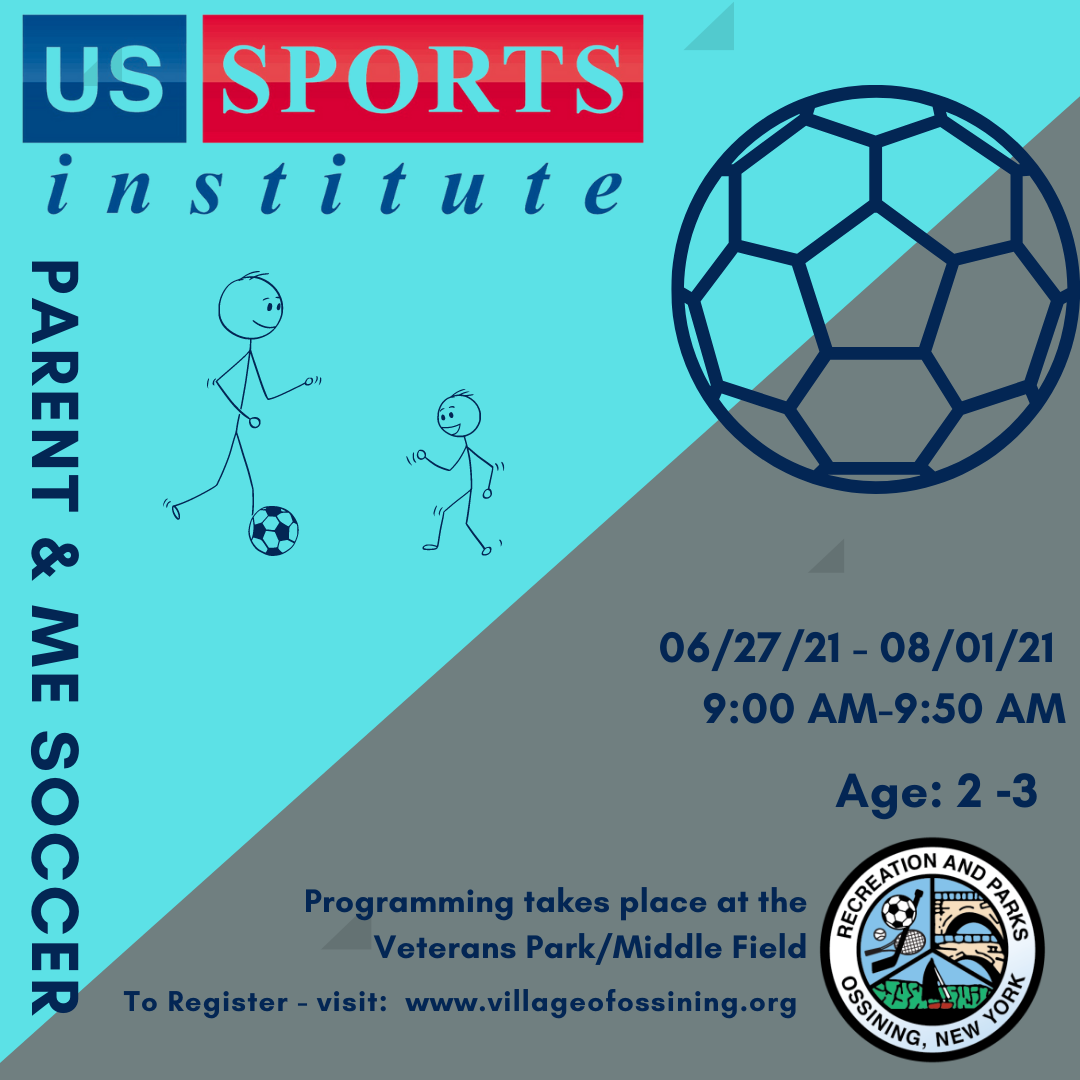 US SPORTS
institute

PARENT & ME SOCCER

06/27/21 - 08/01/21
9:00 AM-9:50 AM

Age: 2 -3

Programming takes place at the Veterans Park/Middle Field

To Register - visit: www.villageofossining.org

RECREATION AND PARKS
OSSINING, NEW YORK